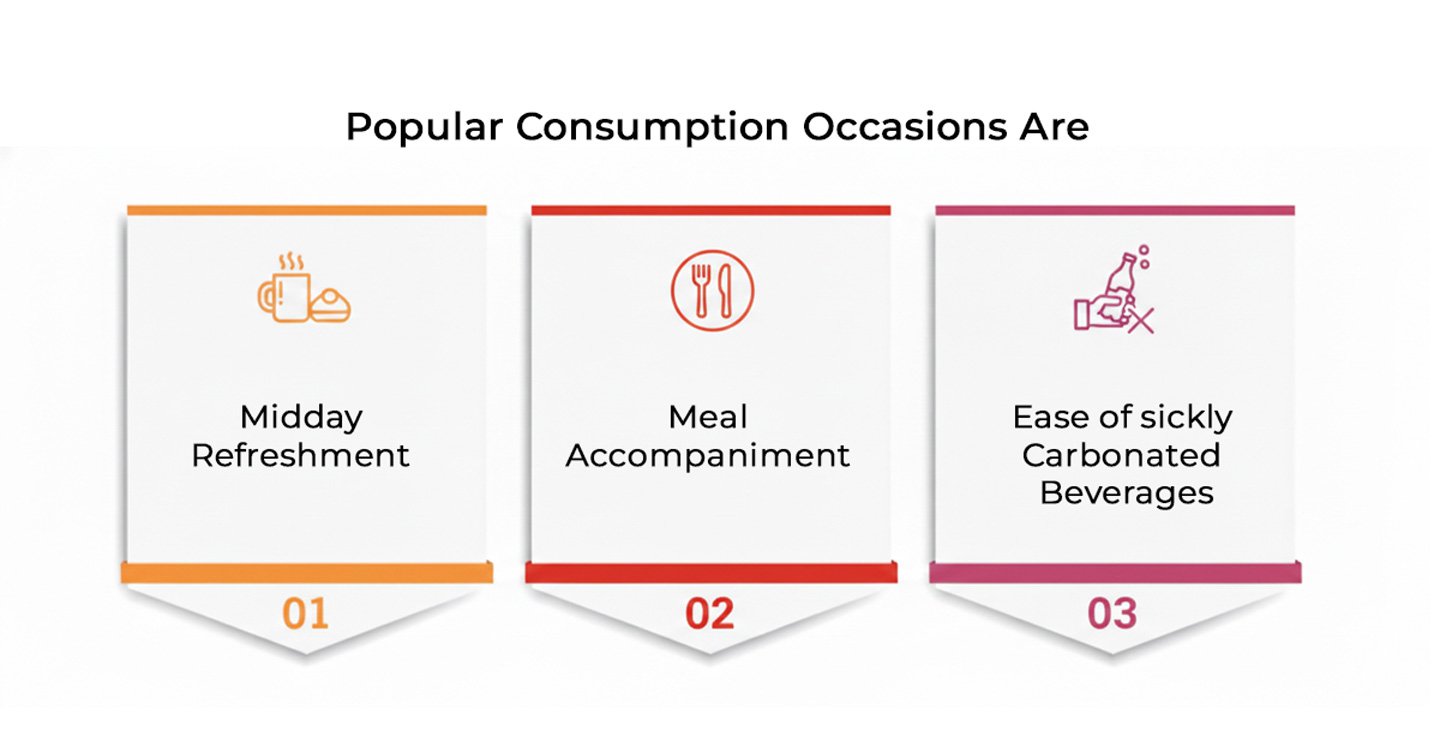 Popular Consumption Occasions Are

Midday Refreshment

01

Meal Accompaniment

02

Ease of sickly Carbonated Beverages

03